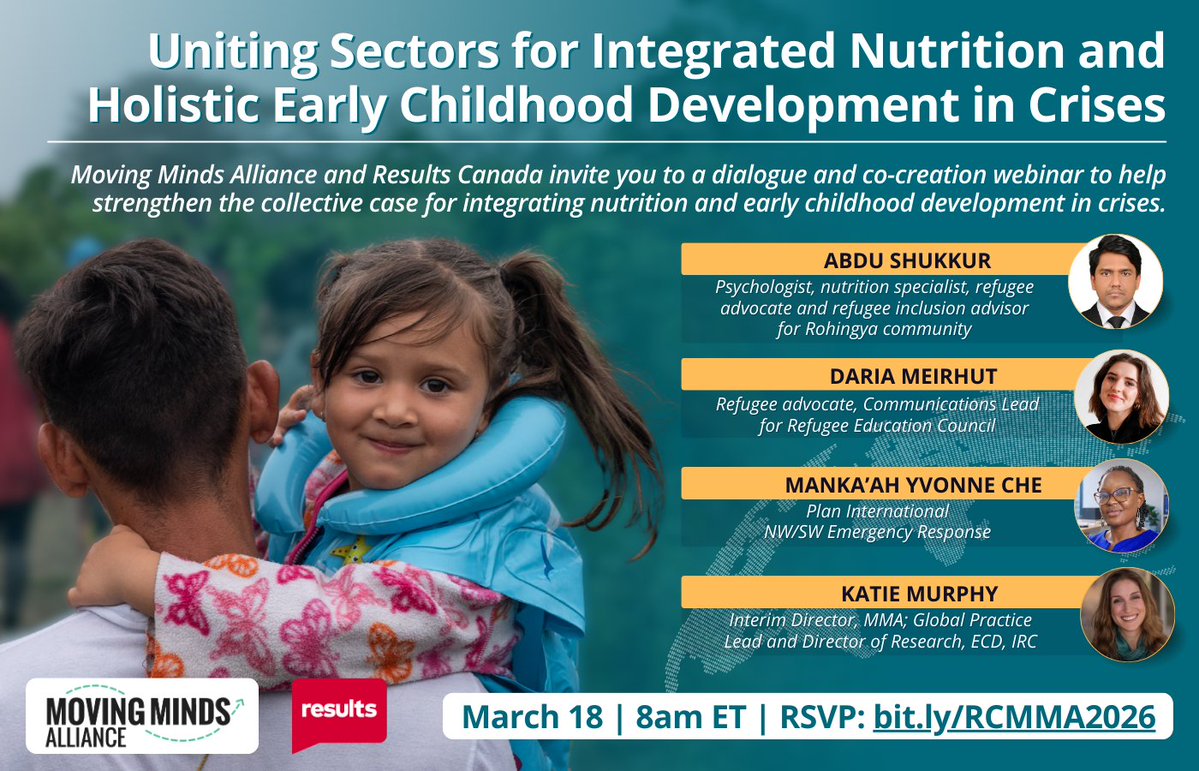 Uniting Sectors for Integrated Nutrition and Holistic Early Childhood Development in Crises

Moving Minds Alliance and Results Canada invite you to a dialogue and co-creation webinar to help strengthen the collective case for integrating nutrition and early childhood development in crises.

ABDU SHUKKUR
Psychologist, nutrition specialist, refugee advocate and refugee inclusion advisor for Rohingya community

DARIA MEIRHUT
Refugee advocate, Communications Lead for Refugee Education Council

MANKA'AH YVONNE CHE
Plan International
NW/SW Emergency Response

KATIE MURPHY
Interim Director, MMA; Global Practice Lead and Director of Research, ECD, IRC

MOVING MINDS ALLIANCE

results

March 18 | 8am ET | RSVP: bit.ly/RCMMA2026